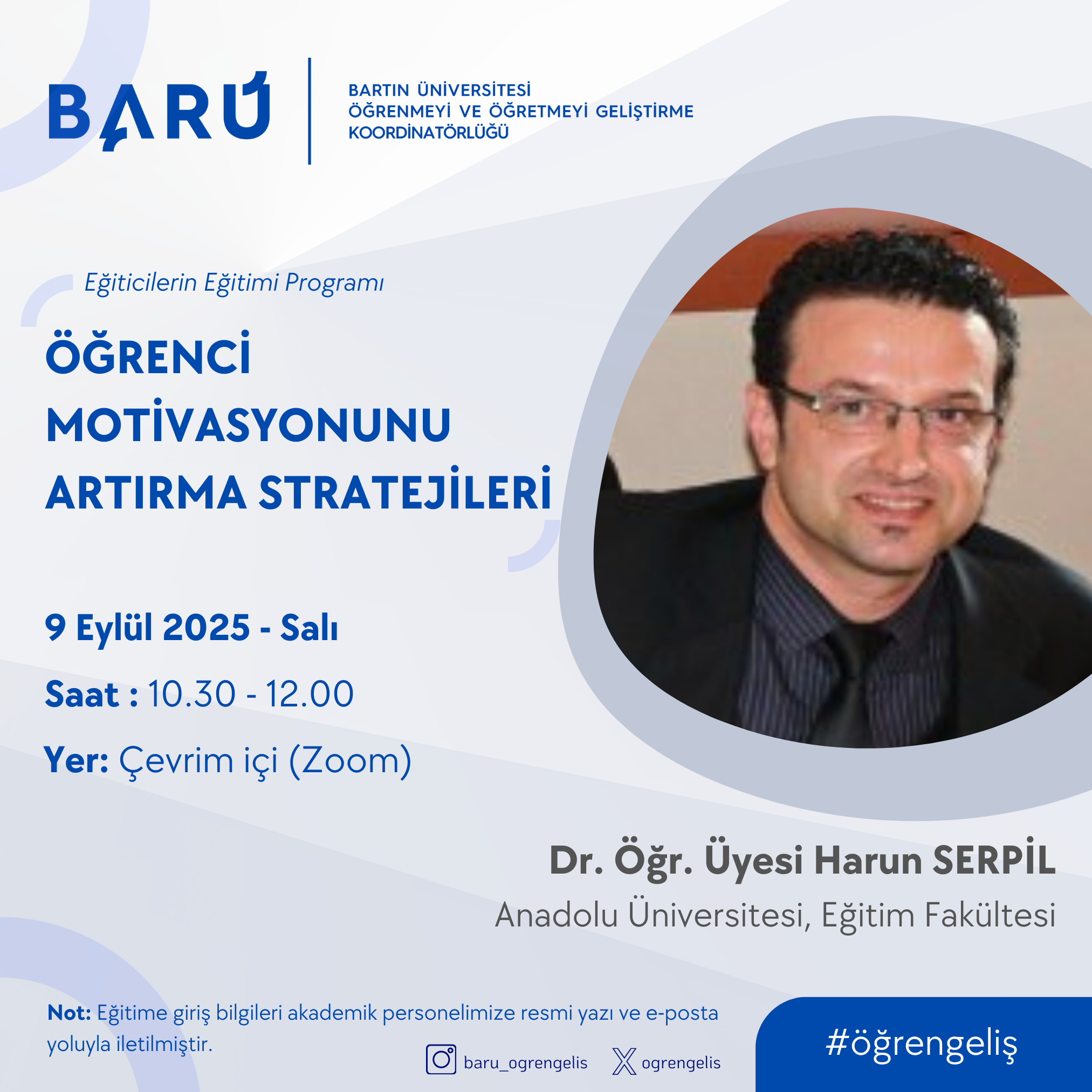 BARU

BARTIN ÜNİVERSİTESİ
ÖĞRENMEYİ VE ÖĞRETMEYİ GELİŞTİRME
KOORDİNATÖRLÜĞÜ

Eğiticilerin Eğitimi Programı

ÖĞRENCİ MOTİVASYONUNU ARTIRMA STRATEJİLERİ

9 Eylül 2025 - Salı

Saat : 10.30 - 12.00

Yer: Çevrim içi (Zoom)

Dr. Öğr. Üyesi Harun SERPİL

Anadolu Üniversitesi, Eğitim Fakültesi

Not: Eğitime giriş bilgileri akademik personelimize resmi yazı ve e-posta yoluyla iletilmiştir.

baru_ogrengelis ogrengelis

#öğrengeliş